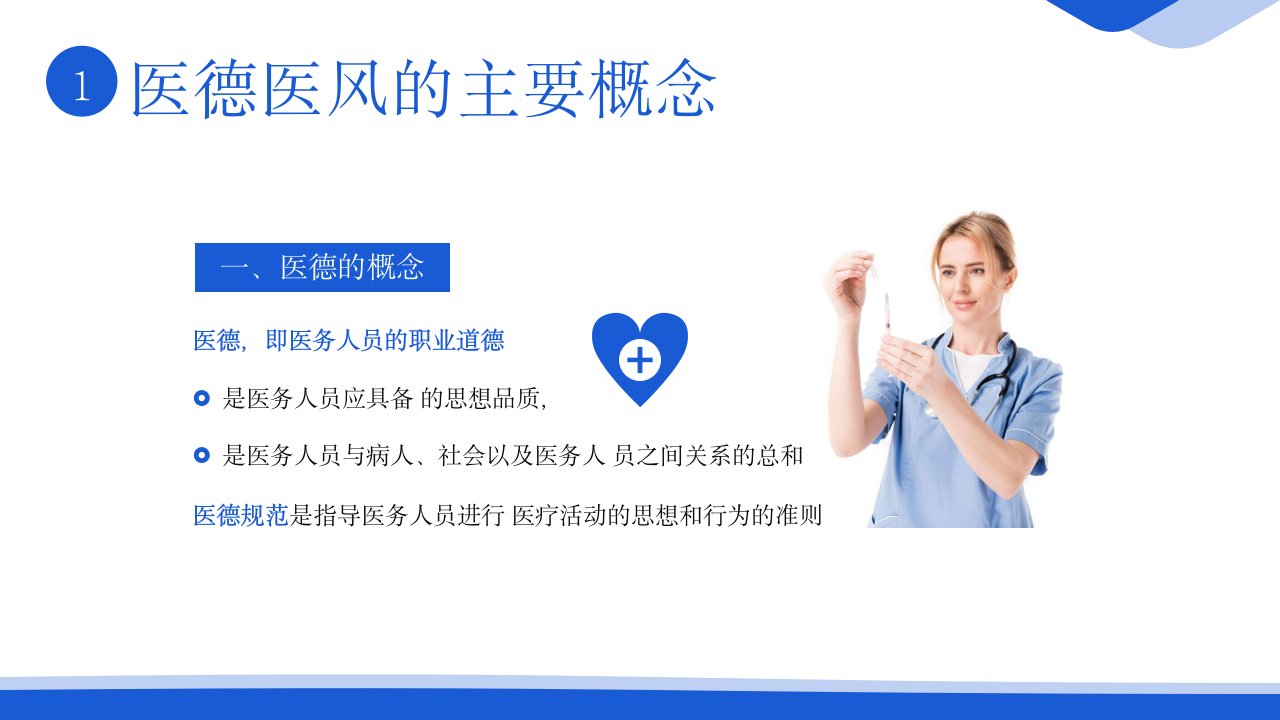 1 医德医风的主要概念

一、医德的概念

医德，即医务人员的职业道德

是医务人员应具备 的思想品质，

是医务人员与病人、社会以及医务人 员之间关系的总和

医德规范是指导医务人员进行 医疗活动的思想和行为的准则